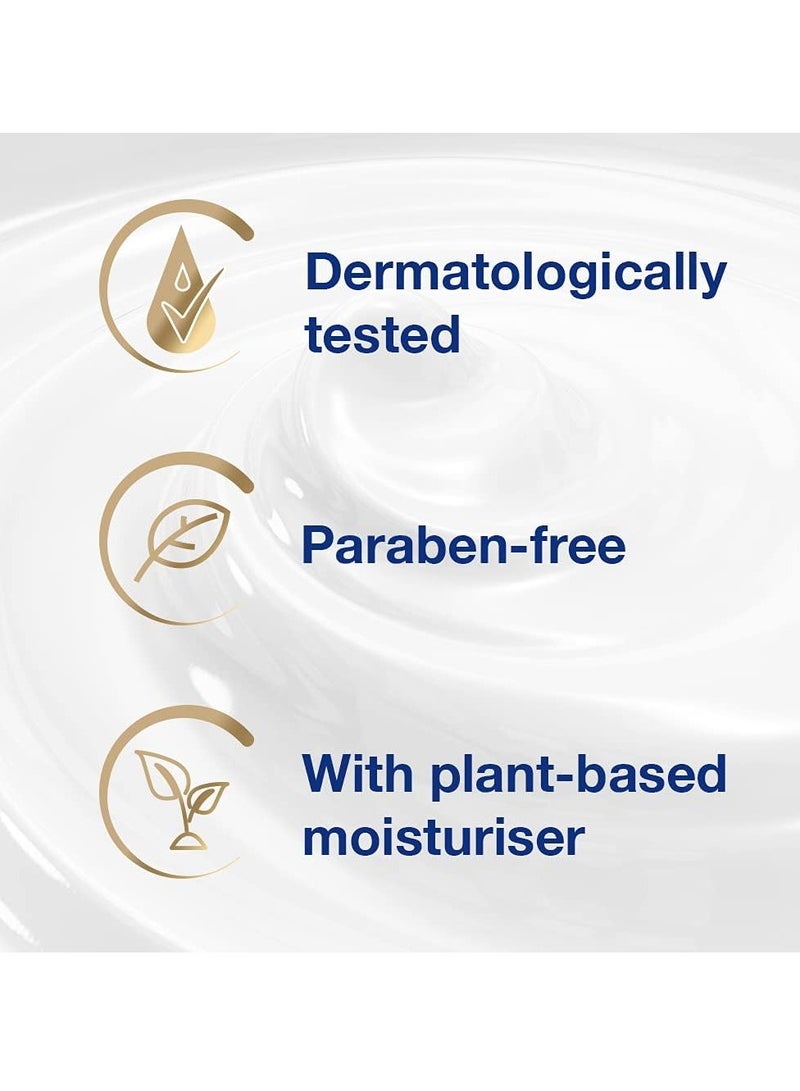 Dermatologically tested

Paraben-free

With plant-based moisturiser